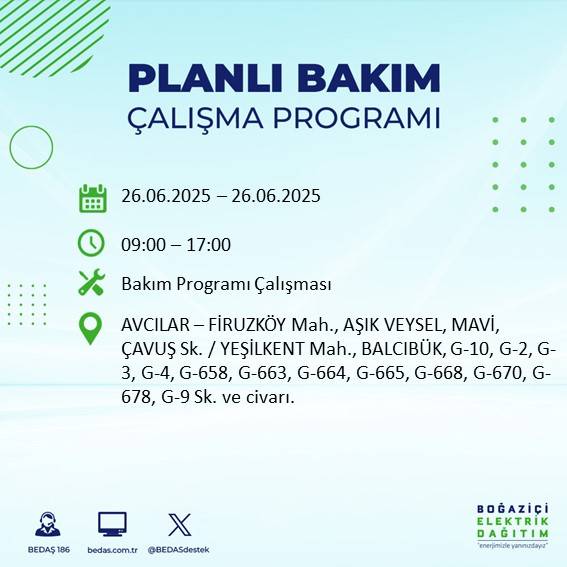 PLANLI BAKIM
ÇALIŞMA PROGRAMI

26.06.2025 – 26.06.2025

09:00 – 17:00

Bakım Programı Çalışması

AVCILAR – FİRUZKÖY Mah., AŞIK VEYSEL, MAVİ, ÇAVUŞ Sk. / YEŞİLKENT Mah., BALCIBÜK, G-10, G-2, G-3, G-4, G-658, G-663, G-664, G-665, G-668, G-670, G-678, G-9 Sk. ve civarı.

BEDAŞ 186 bedas.com.tr @BEDASdestek

BOĞAZİÇİ
ELEKTRİK
DAĞITIM
"enerjimizle yanınızdayız"